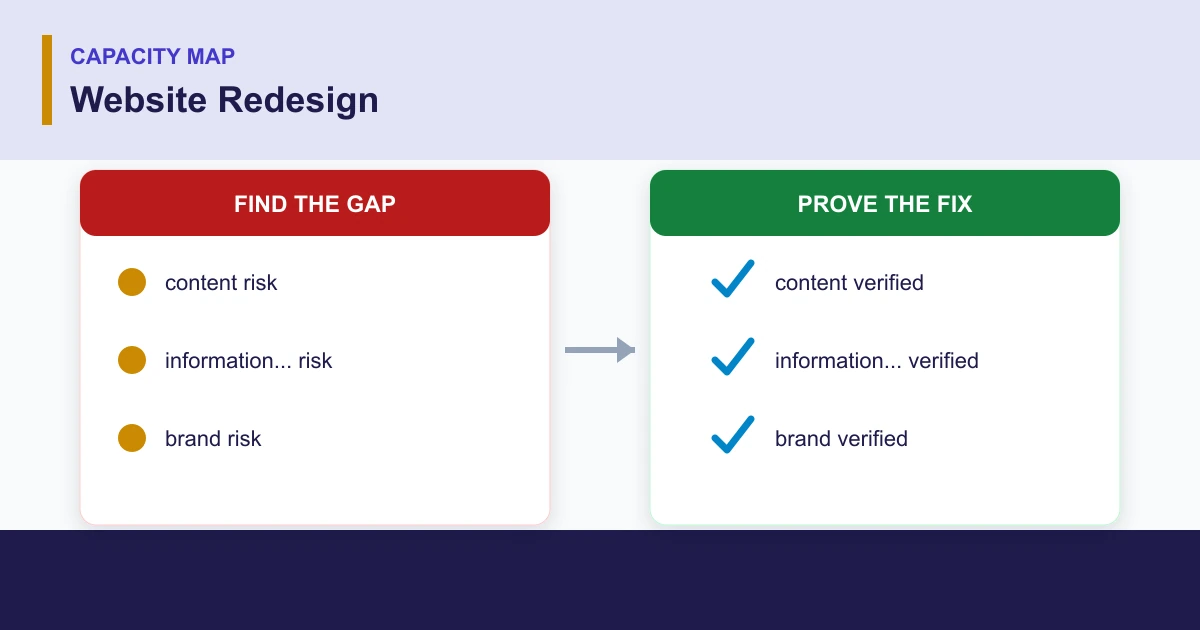 CAPACITY MAP
Website Redesign

FIND THE GAP

content risk

information... risk

brand risk

PROVE THE FIX

content verified

information... verified

brand verified